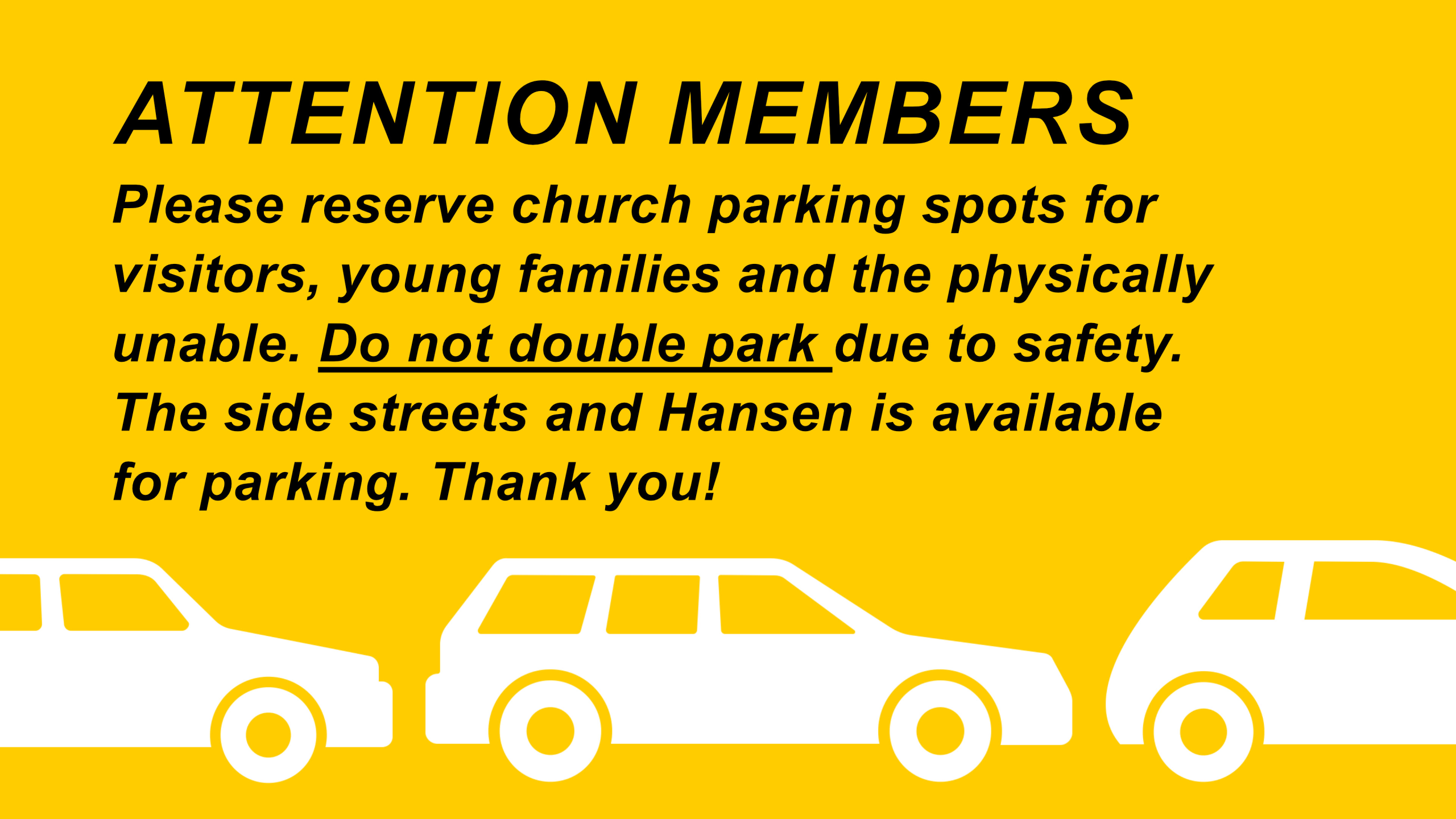 ATTENTION MEMBERS

Please reserve church parking spots for visitors, young families and the physically unable. Do not double park due to safety. The side streets and Hansen is available for parking. Thank you!